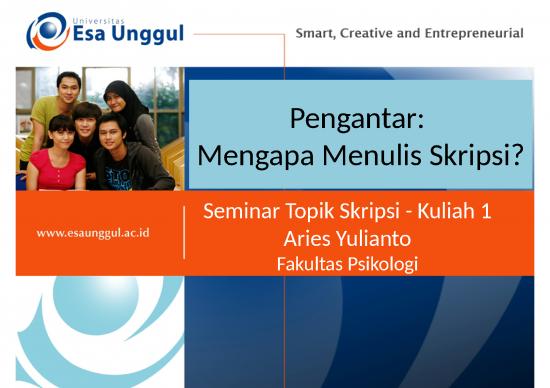 Universitas
Esa Unggul

Smart, Creative and Entrepreneurial

Pengantar:
Mengapa Menulis Skripsi?

www.esaunggul.ac.id

Seminar Topik Skripsi - Kuliah 1
Aries Yulianto
Fakultas Psikologi